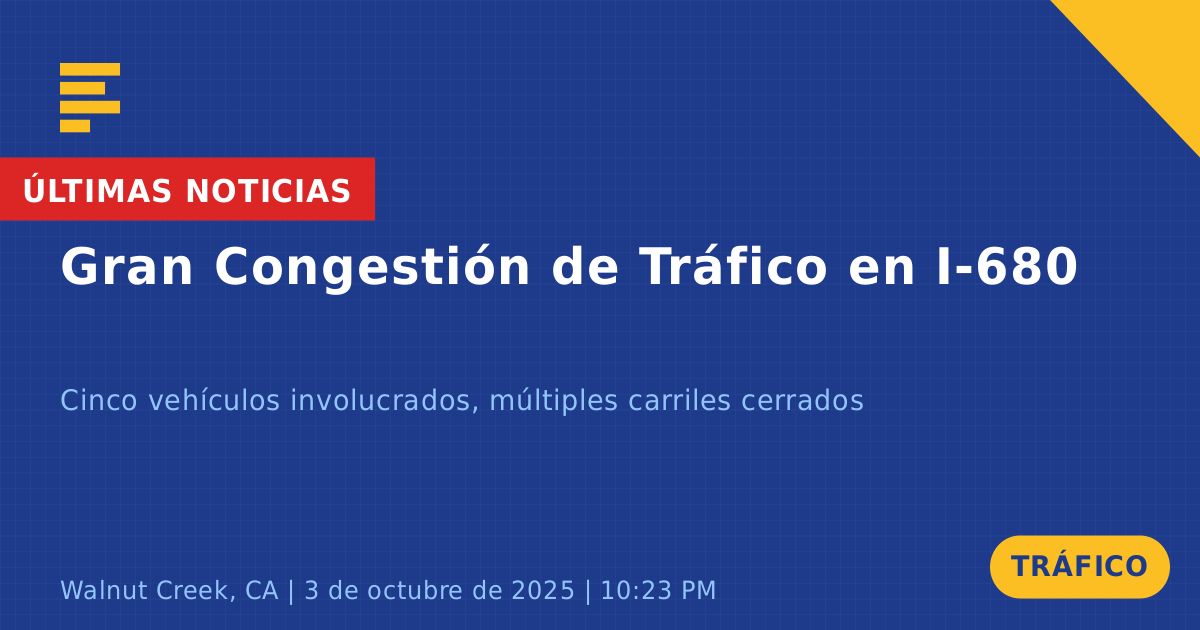 ÚLTIMAS NOTICIAS

Gran Congestión de Tráfico en I-680

Cinco vehículos involucrados, múltiples carriles cerrados

Walnut Creek, CA | 3 de octubre de 2025 | 10:23 PM

TRÁFICO